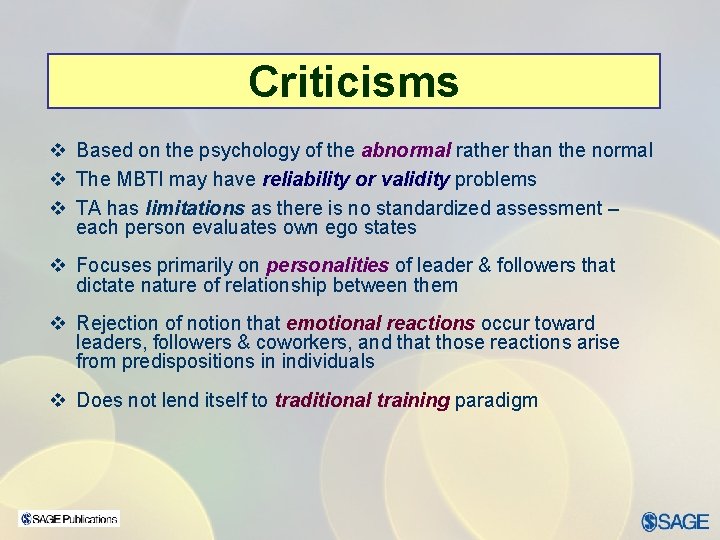 Criticisms

❖ Based on the psychology of the abnormal rather than the normal

❖ The MBTI may have reliability or validity problems

❖ TA has limitations as there is no standardized assessment – each person evaluates own ego states

❖ Focuses primarily on personalities of leader & followers that dictate nature of relationship between them

❖ Rejection of notion that emotional reactions occur toward leaders, followers & coworkers, and that those reactions arise from predispositions in individuals

❖ Does not lend itself to traditional training paradigm

SAGE Publications

SAGE